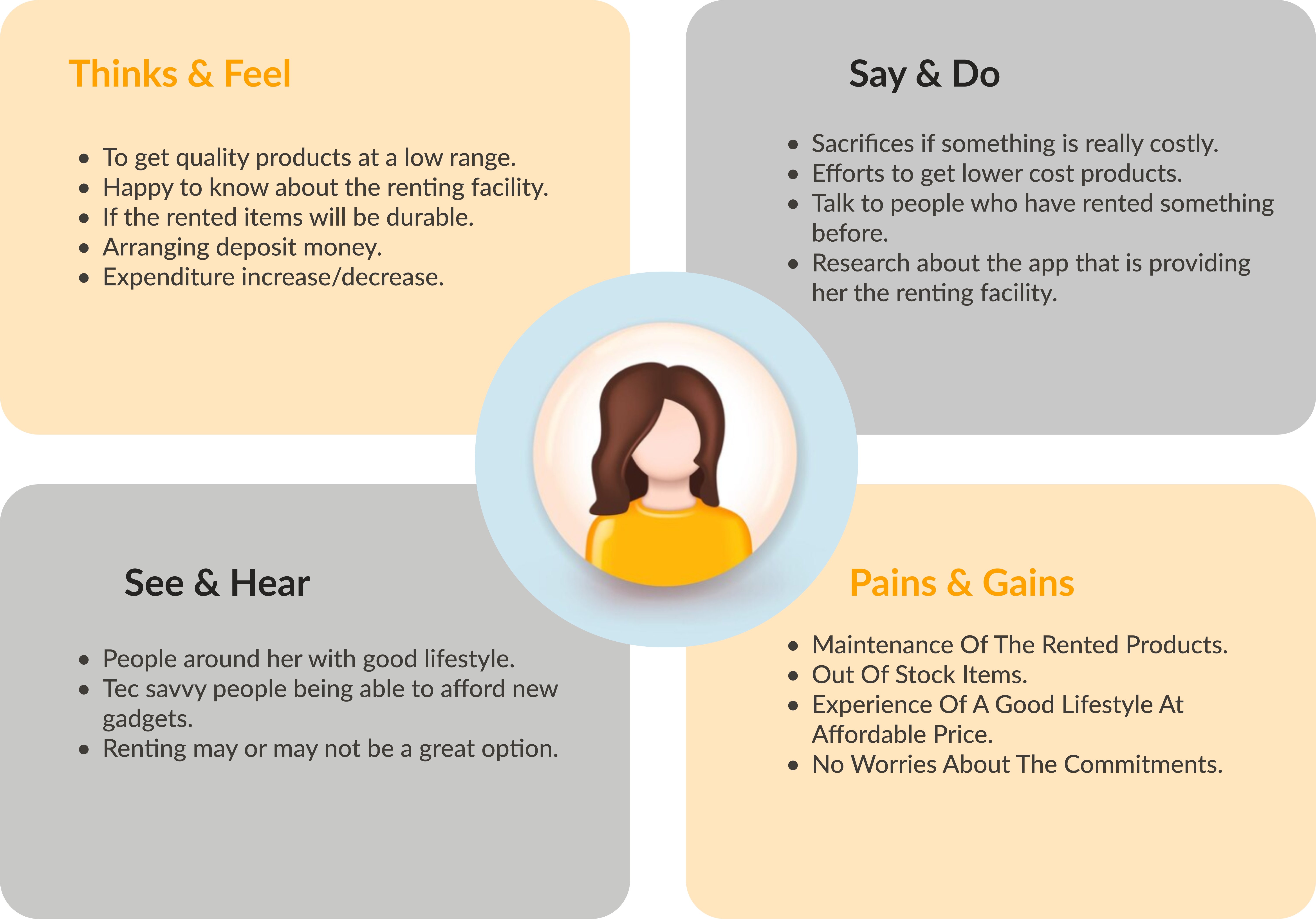 Thinks & Feel

- To get quality products at a low range.
- Happy to know about the renting facility.
- If the rented items will be durable.
- Arranging deposit money.
- Expenditure increase/decrease.

Say & Do

- Sacrifices if something is really costly.
- Efforts to get lower cost products.
- Talk to people who have rented something before.
- Research about the app that is providing her the renting facility.

See & Hear

- People around her with good lifestyle.
- Tec savvy people being able to afford new gadgets.
- Renting may or may not be a great option.

Pains & Gains

- Maintenance Of The Rented Products.
- Out Of Stock Items.
- Experience Of A Good Lifestyle At Affordable Price.
- No Worries About The Commitments.